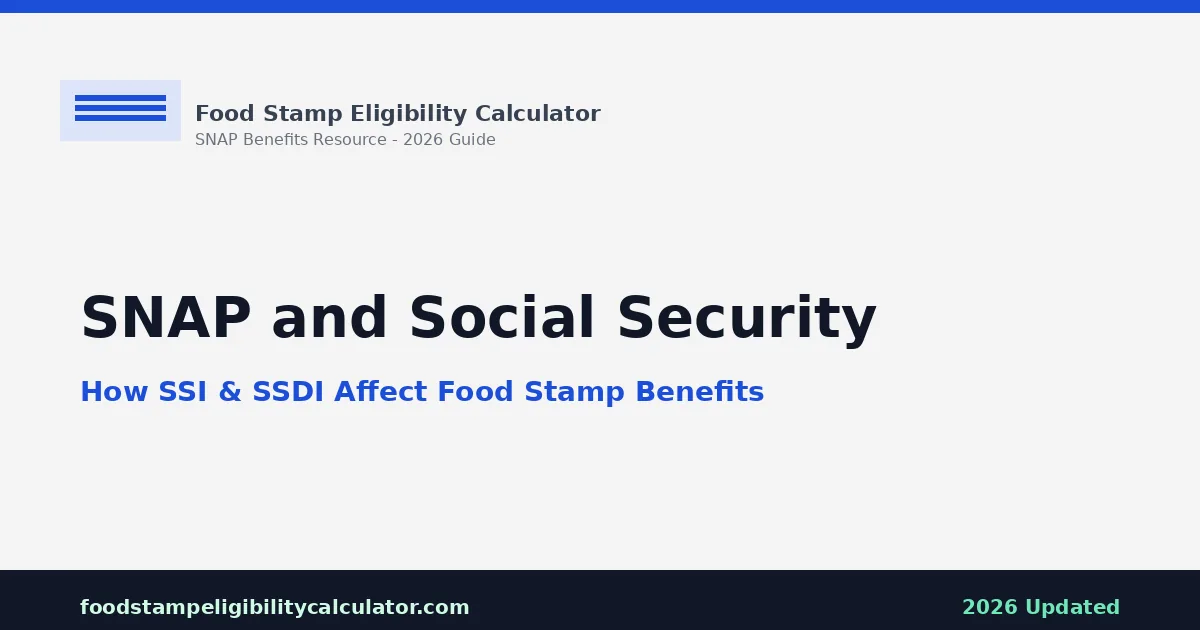 Food Stamp Eligibility Calculator
SNAP Benefits Resource - 2026 Guide

SNAP and Social Security

How SSI & SSDI Affect Food Stamp Benefits

foodstampeligibilitycalculator.com

2026 Updated